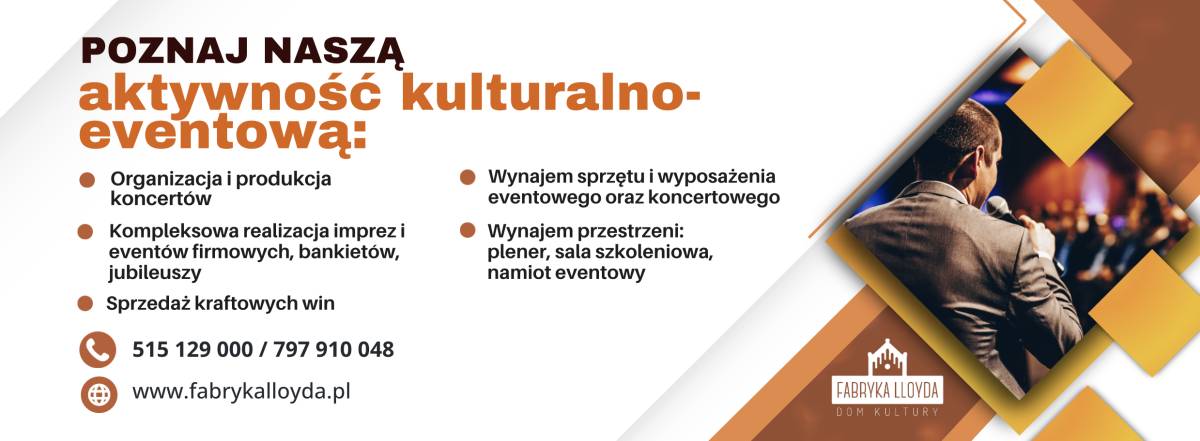 POZNAJ NASZĄ
aktywność kulturalno-eventową:

Organizacja i produkcja koncertów

Kompleksowa realizacja imprez i eventów firmowych, bankietów, jubileuszy

Sprzedaż kraftowych win

Wynajem sprzętu i wyposażenia eventowego oraz koncertowego

Wynajem przestrzeni: plener, sala szkoleniowa, namiot eventowy

515 129 000 / 797 910 048

www.fabrykalloyda.pl

FABRYKA LLOYDA
DOM KULTURY